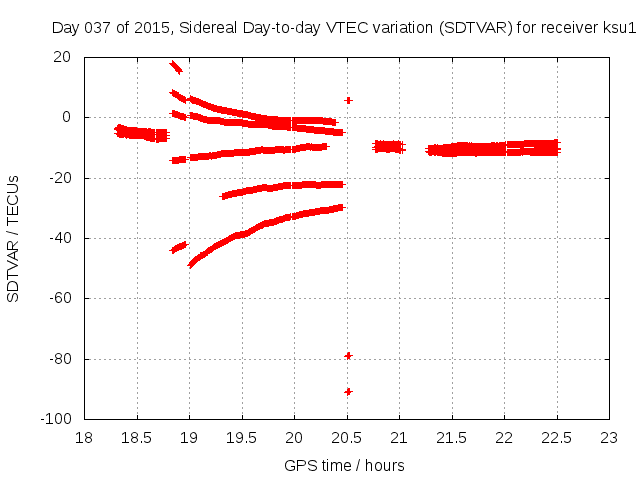 Day 037 of 2015, Sidereal Day-to-day VTEC variation (SDTVAR) for receiver ksu1

SDTVAR / TECUs

20
0
-20
-40
-60
-80
-100

18 18.5 19 19.5 20 20.5 21 21.5 22 22.5 23

GPS time / hours